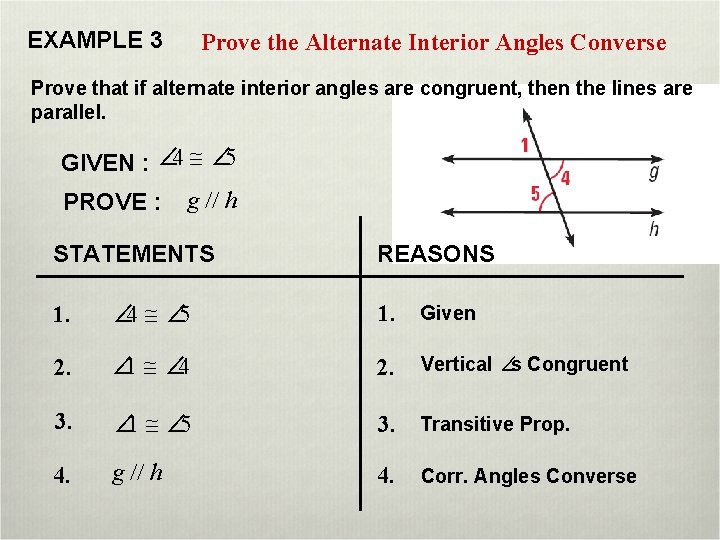 EXAMPLE 3 Prove the Alternate Interior Angles Converse

Prove that if alternate interior angles are congruent, then the lines are parallel.

GIVEN : $\angle 4 \cong \angle 5$

PROVE : $g \parallel h$

1
4
5
g
h

| STATEMENTS | REASONS |
|---|---|
| 1. $\angle 4 \cong \angle 5$ | 1. Given |
| 2. $\angle 1 \cong \angle 4$ | 2. Vertical $\angle$s Congruent |
| 3. $\angle 1 \cong \angle 5$ | 3. Transitive Prop. |
| 4. $g \parallel h$ | 4. Corr. Angles Converse |